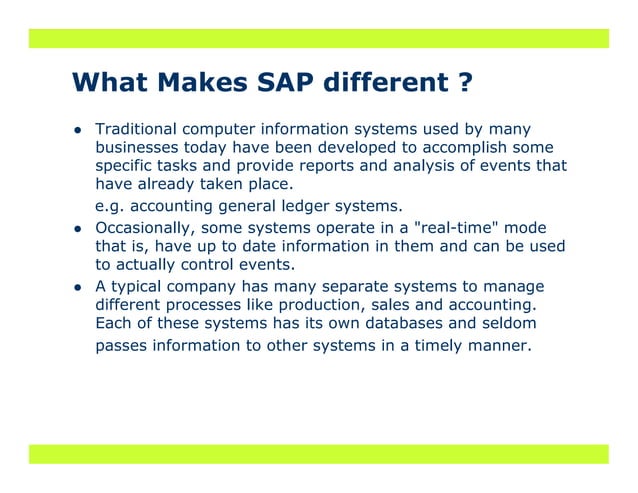 What Makes SAP different ?

• Traditional computer information systems used by many businesses today have been developed to accomplish some specific tasks and provide reports and analysis of events that have already taken place.

e.g. accounting general ledger systems.

• Occasionally, some systems operate in a "real-time" mode that is, have up to date information in them and can be used to actually control events.

• A typical company has many separate systems to manage different processes like production, sales and accounting. Each of these systems has its own databases and seldom passes information to other systems in a timely manner.